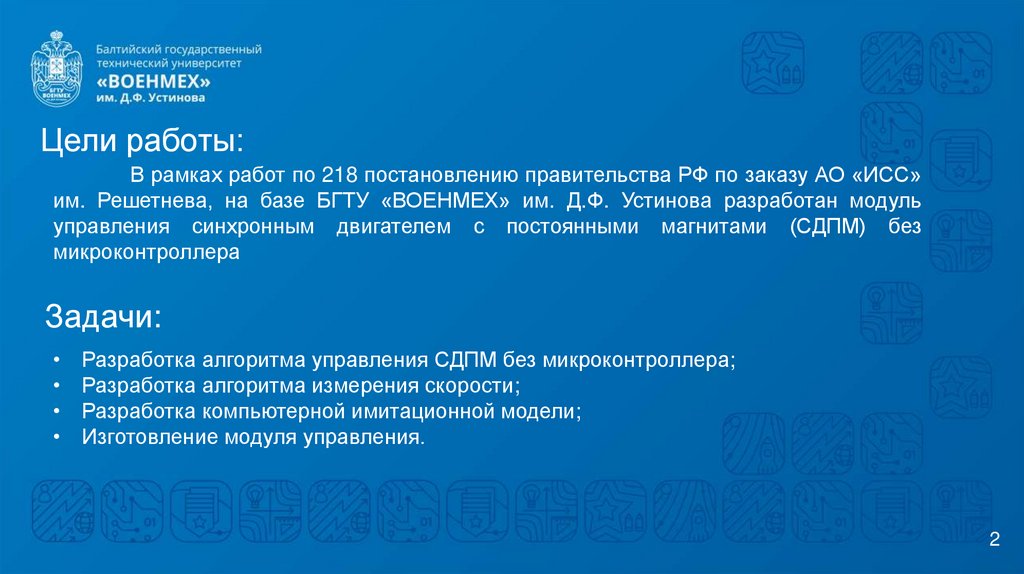 БГТУ ВОЕНМЕХ

Балтийский государственный технический университет
«ВОЕНМЕХ»
им. Д.Ф. Устинова

Цели работы:

В рамках работ по 218 постановлению правительства РФ по заказу АО «ИСС» им. Решетнева, на базе БГТУ «ВОЕНМЕХ» им. Д.Ф. Устинова разработан модуль управления синхронным двигателем с постоянными магнитами (СДПМ) без микроконтроллера

Задачи:

• Разработка алгоритма управления СДПМ без микроконтроллера;
• Разработка алгоритма измерения скорости;
• Разработка компьютерной имитационной модели;
• Изготовление модуля управления.

2